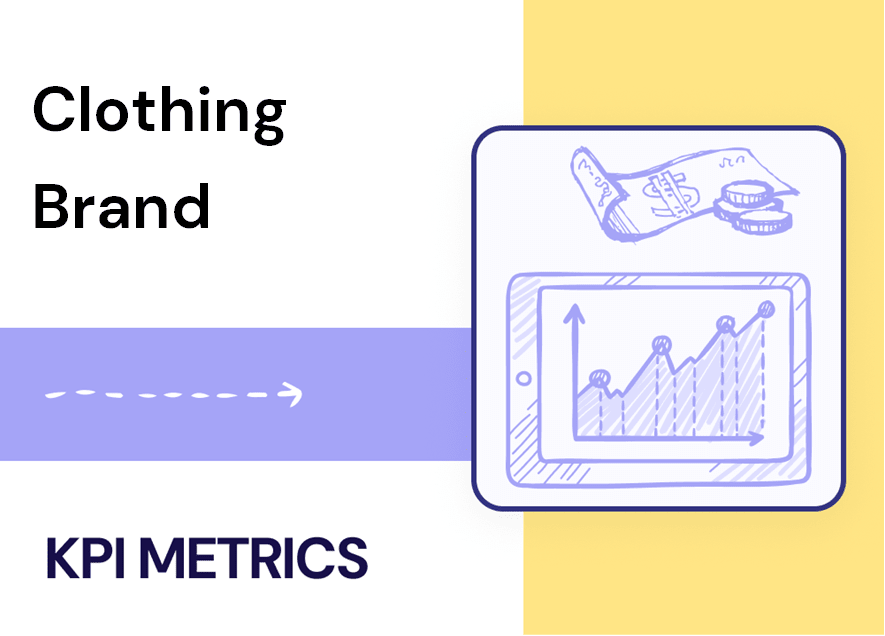 Clothing Brand

KPI METRICS